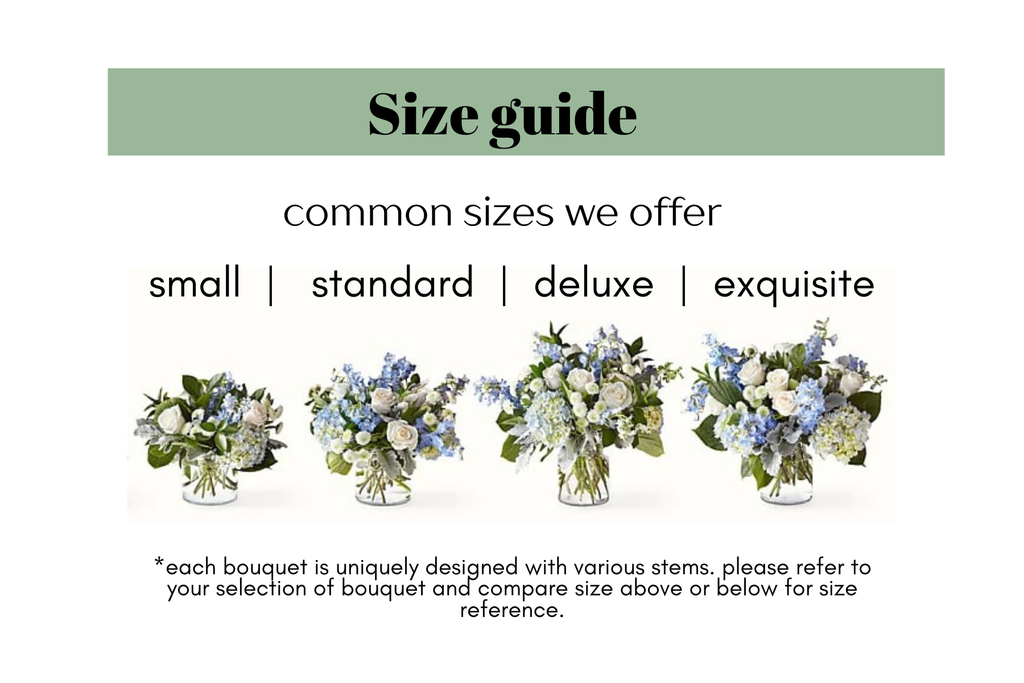 Size guide

common sizes we offer

small | standard | deluxe | exquisite

*each bouquet is uniquely designed with various stems. please refer to your selection of bouquet and compare size above or below for size reference.